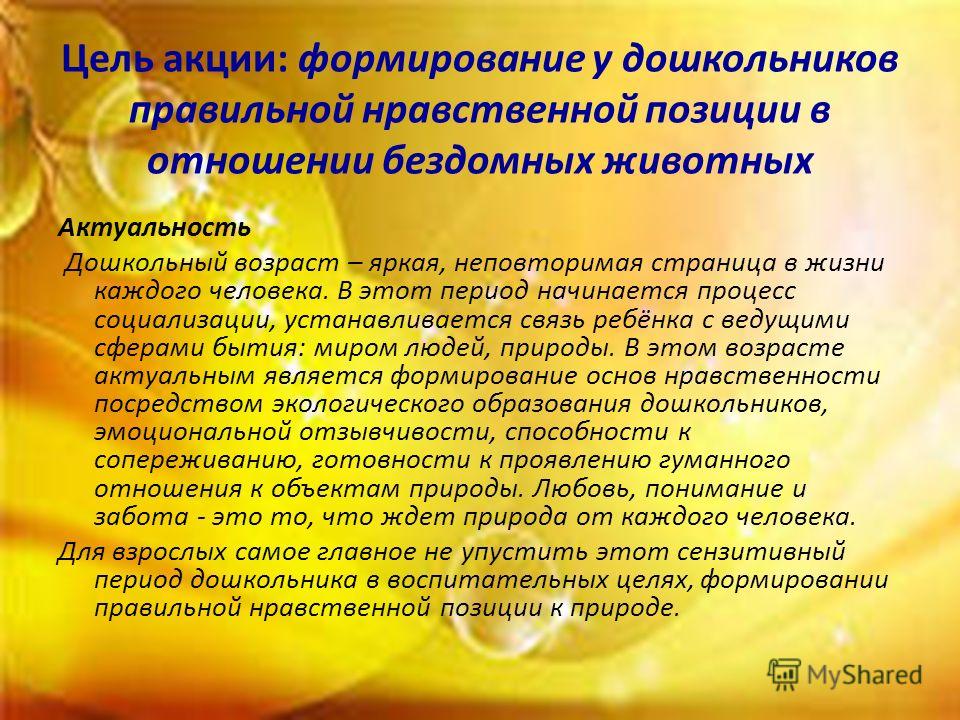 Цель акции: формирование у дошкольников правильной нравственной позиции в отношении бездомных животных

Актуальность

Дошкольный возраст – яркая, неповторимая страница в жизни каждого человека. В этот период начинается процесс социализации, устанавливается связь ребёнка с ведущими сферами бытия: миром людей, природы. В этом возрасте актуальным является формирование основ нравственности посредством экологического образования дошкольников, эмоциональной отзывчивости, способности к сопереживанию, готовности к проявлению гуманного отношения к объектам природы. Любовь, понимание и забота - это то, что ждет природа от каждого человека.

Для взрослых самое главное не упустить этот сензитивный период дошкольника в воспитательных целях, формировании правильной нравственной позиции к природе.

MyShared